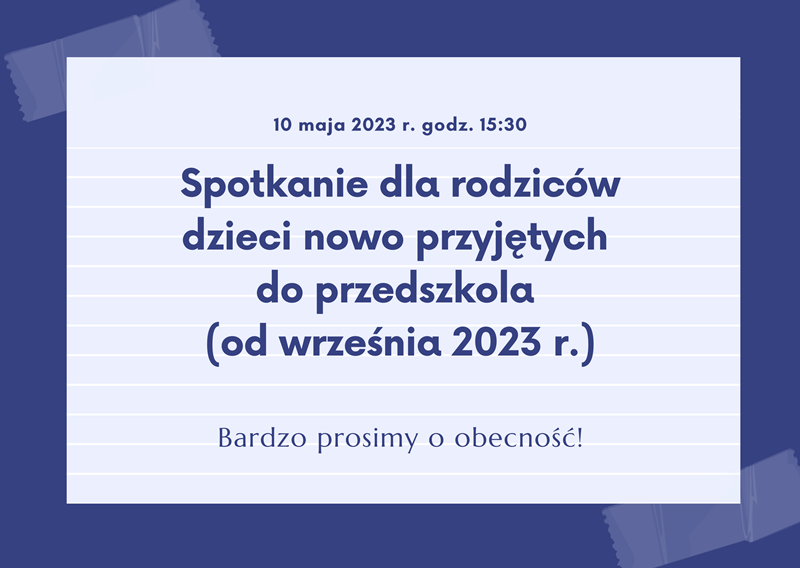 10 maja 2023 r. godz. 15:30

Spotkanie dla rodziców dzieci nowo przyjętych do przedszkola (od września 2023 r.)

Bardzo prosimy o obecność!